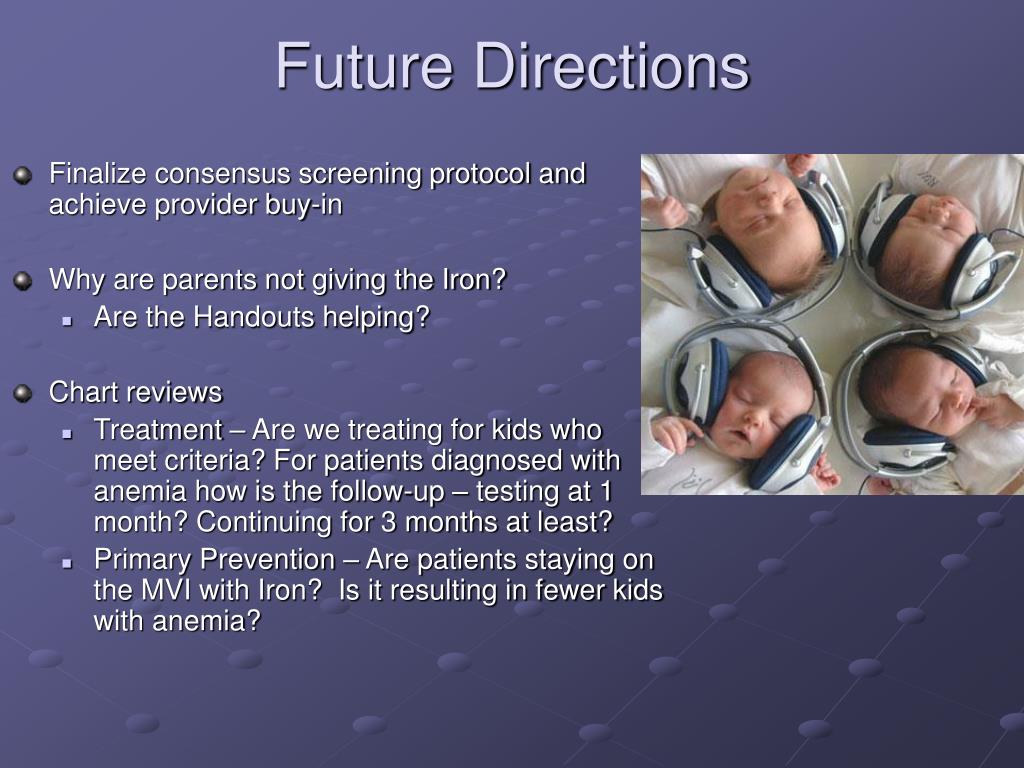 Future Directions

Finalize consensus screening protocol and achieve provider buy-in

Why are parents not giving the Iron?

Are the Handouts helping?

Chart reviews

Treatment – Are we treating for kids who meet criteria? For patients diagnosed with anemia how is the follow-up – testing at 1 month? Continuing for 3 months at least?

Primary Prevention – Are patients staying on the MVI with Iron? Is it resulting in fewer kids with anemia?